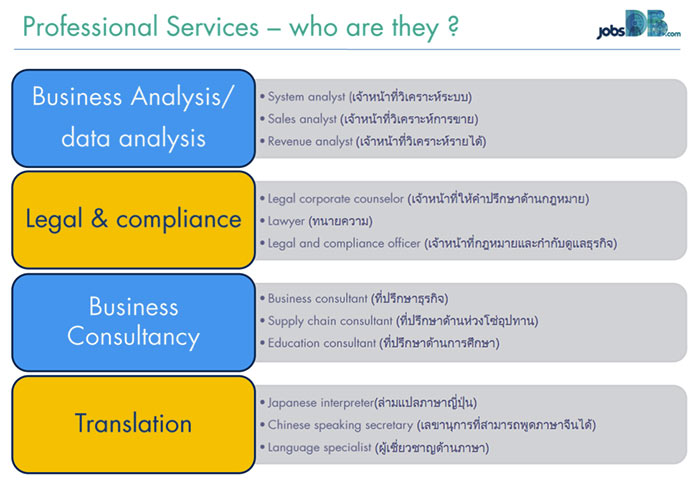 Professional Services – who are they ?

jobsDB.com

Business Analysis/ data analysis

• System analyst (เจ้าหน้าที่วิเคราะห์ระบบ)
• Sales analyst (เจ้าหน้าที่วิเคราะห์การขาย)
• Revenue analyst (เจ้าหน้าที่วิเคราะห์รายได้)

Legal & compliance

• Legal corporate counselor (เจ้าหน้าที่ให้คำปรึกษาด้านกฎหมาย)
• Lawyer (ทนายความ)
• Legal and compliance officer (เจ้าหน้าที่กฎหมายและกำกับดูแลธุรกิจ)

Business Consultancy

• Business consultant (ที่ปรึกษาธุรกิจ)
• Supply chain consultant (ที่ปรึกษาด้านห่วงโซ่อุปทาน)
• Education consultant (ที่ปรึกษาด้านการศึกษา)

Translation

• Japanese interpreter(ล่ามแปลภาษาญี่ปุ่น)
• Chinese speaking secretary (เลขานุการที่สามารถพูดภาษาจีนได้)
• Language specialist (ผู้เชี่ยวชาญด้านภาษา)